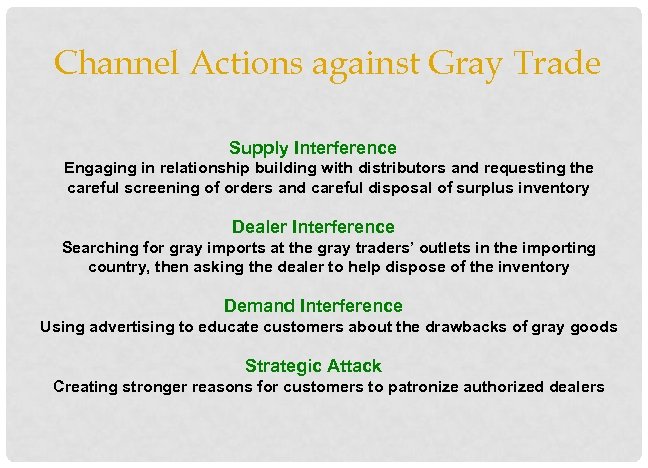 Channel Actions against Gray Trade

Supply Interference
Engaging in relationship building with distributors and requesting the careful screening of orders and careful disposal of surplus inventory

Dealer Interference
Searching for gray imports at the gray traders' outlets in the importing country, then asking the dealer to help dispose of the inventory

Demand Interference
Using advertising to educate customers about the drawbacks of gray goods

Strategic Attack
Creating stronger reasons for customers to patronize authorized dealers